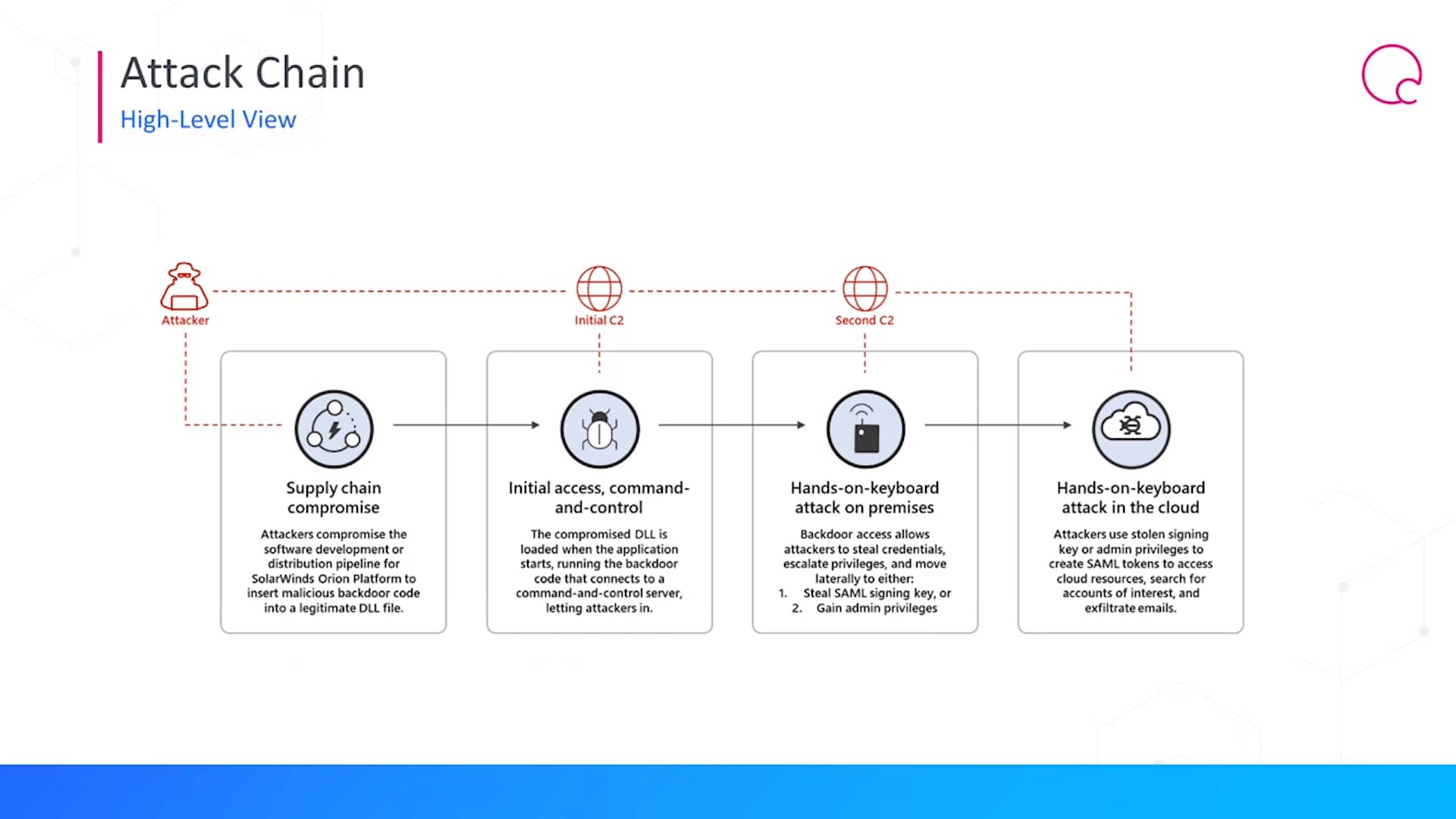 Attack Chain
High-Level View

Attacker

Initial C2

Second C2

Supply chain compromise

Attackers compromise the software development or distribution pipeline for SolarWinds Orion Platform to insert malicious backdoor code into a legitimate DLL file.

Initial access, command-and-control

The compromised DLL is loaded when the application starts, running the backdoor code that connects to a command-and-control server, letting attackers in.

Hands-on-keyboard attack on premises

Backdoor access allows attackers to steal credentials, escalate privileges, and move laterally to either:
1. Steal SAML signing key, or
2. Gain admin privileges

Hands-on-keyboard attack in the cloud

Attackers use stolen signing key or admin privileges to create SAML tokens to access cloud resources, search for accounts of interest, and exfiltrate emails.